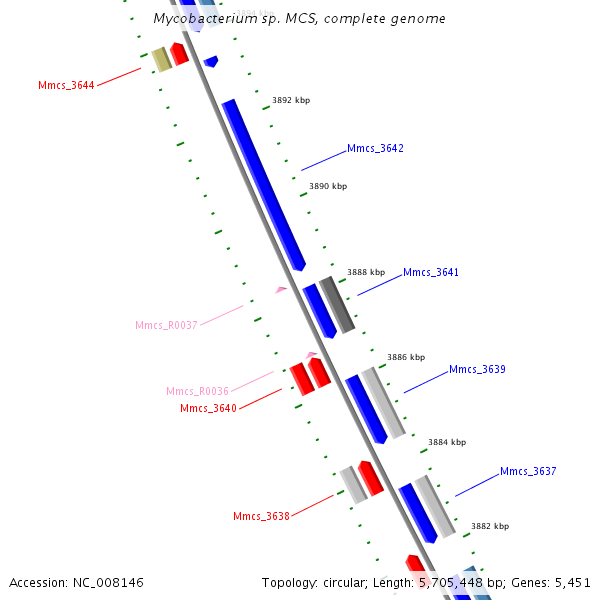 Mycobacterium sp. MCS, complete genome

3894 kbp

Mmcs_3644

3892 kbp

Mmcs_3642

3890 kbp

3888 kbp

Mmcs_3641

Mmcs_R0037

3886 kbp

Mmcs_3639

Mmcs_R0036

Mmcs_3640

3884 kbp

Mmcs_3637

Mmcs_3638

3882 kbp

Accession: NC_008146

Topology: circular; Length: 5,705,448 bp; Genes: 5,451